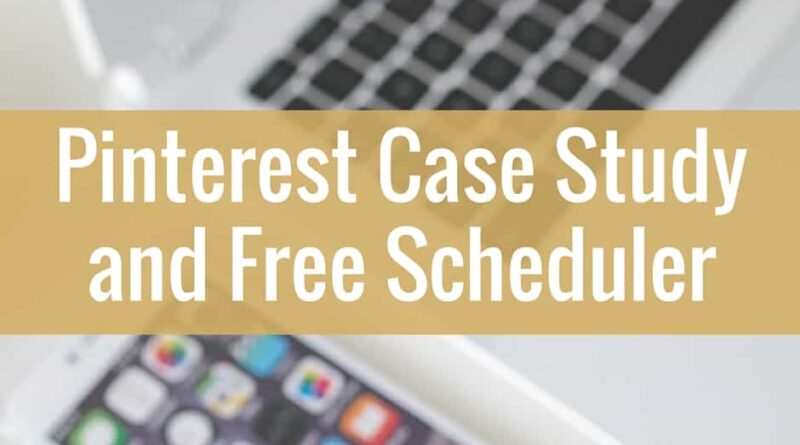 Pinterest Case Study and Free Scheduler